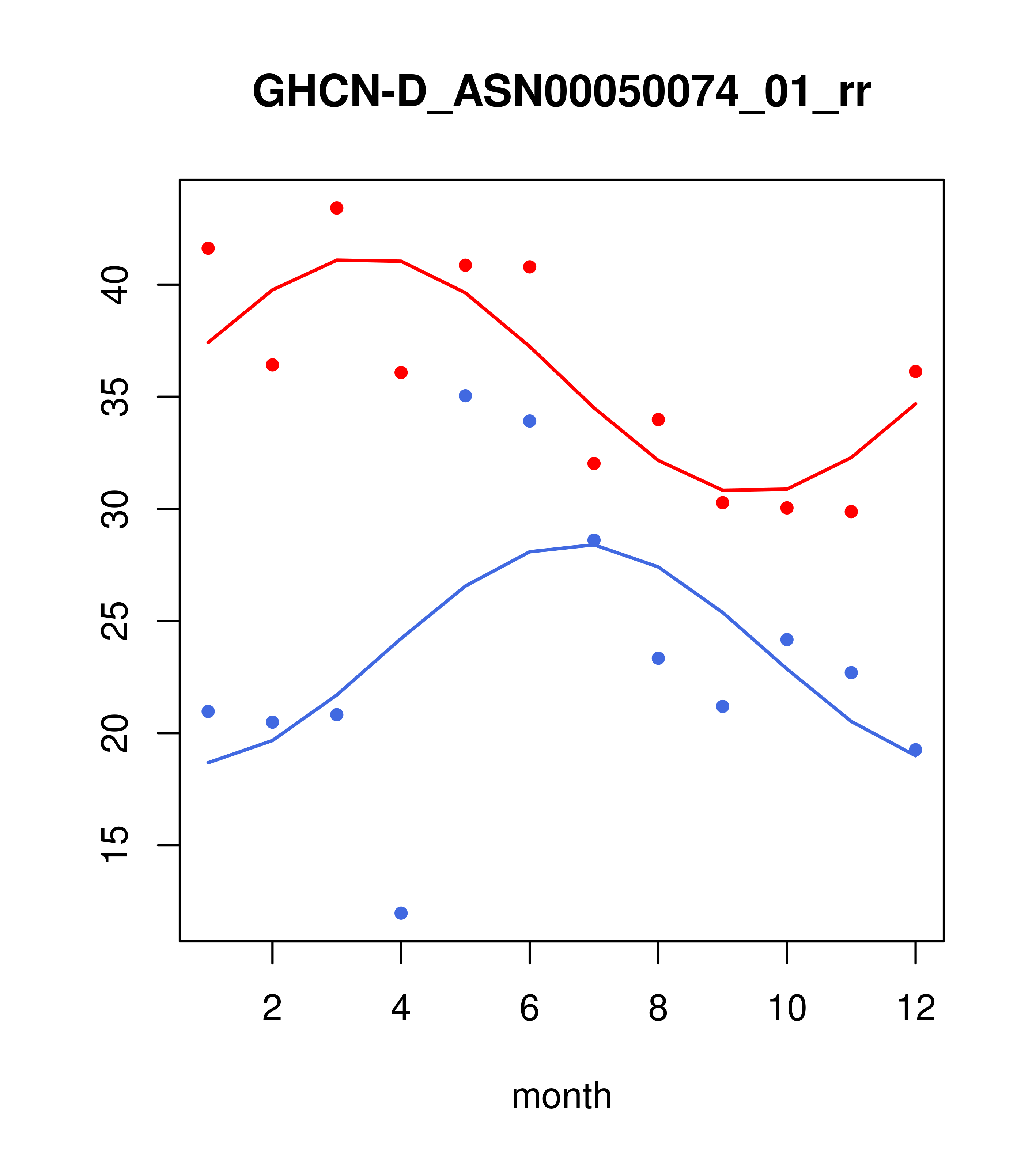 GHCN-D_ASN00050074_01_rr

40
35
30
25
20
15

2
4
6
8
10
12

month